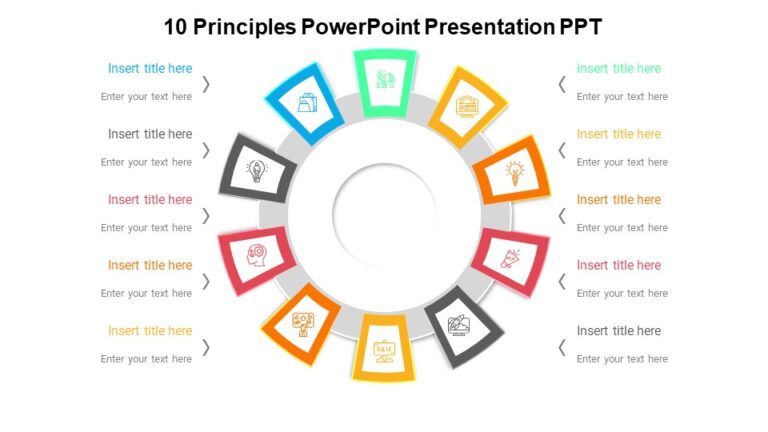 10 Principles PowerPoint Presentation PPT

Insert title here
Enter your text here

Insert title here
Enter your text here

Insert title here
Enter your text here

Insert title here
Enter your text here

Insert title here
Enter your text here

Insert title here
Enter your text here

Insert title here
Enter your text here

Insert title here
Enter your text here

Insert title here
Enter your text here

Insert title here
Enter your text here